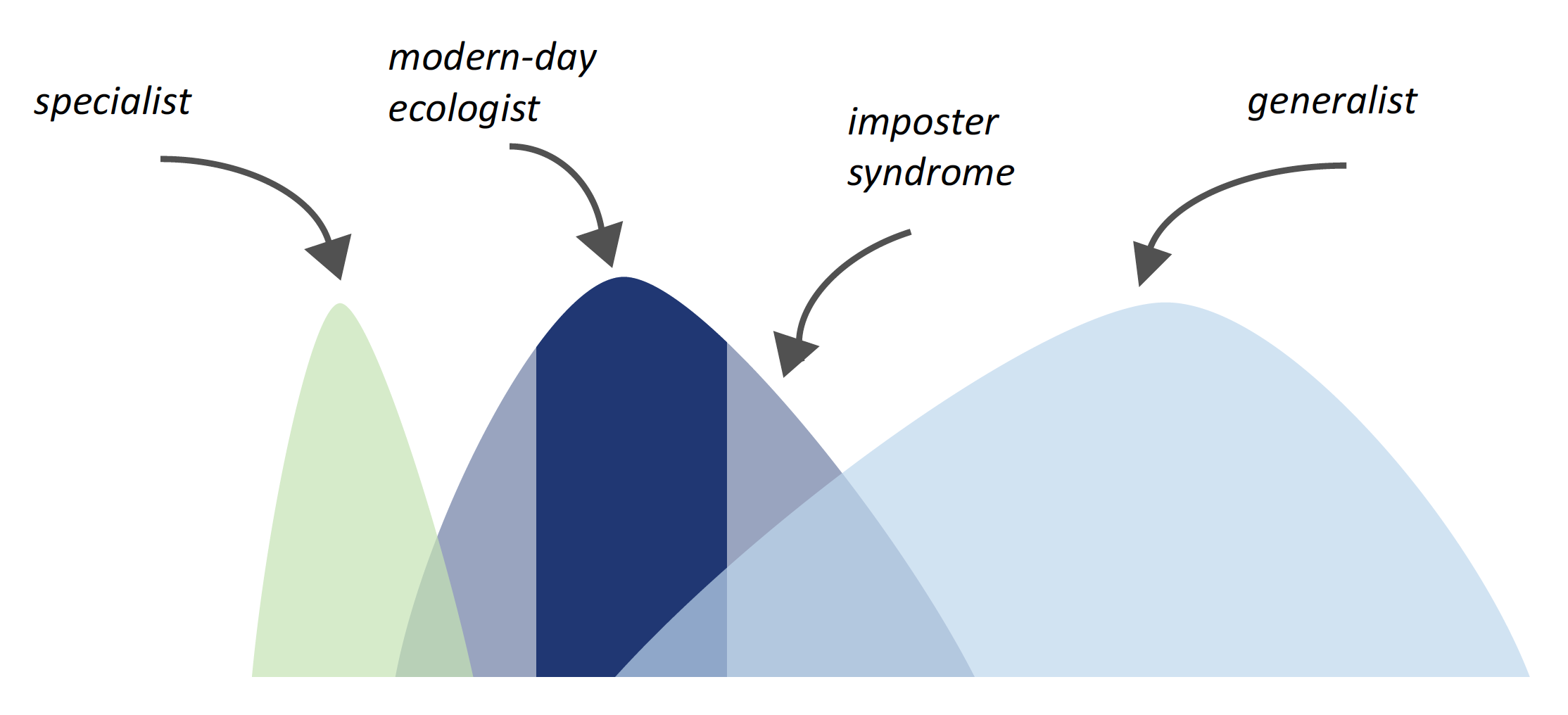 specialist

modern-day ecologist

imposter syndrome

generalist